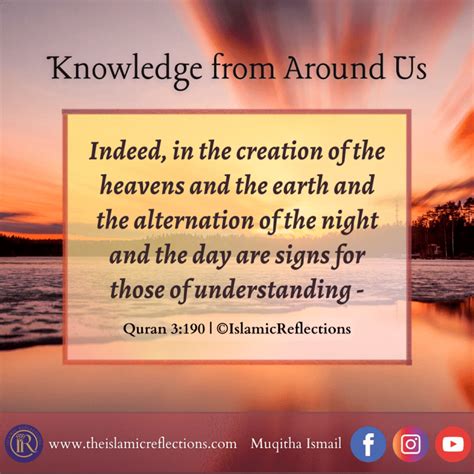 Knowledge from Around Us

Indeed, in the creation of the heavens and the earth and the alternation of the night and the day are signs for those of understanding -

Quran 3:190 | ©IslamicReflections

IR

www.theislamicreflections.com Muqitha Ismail